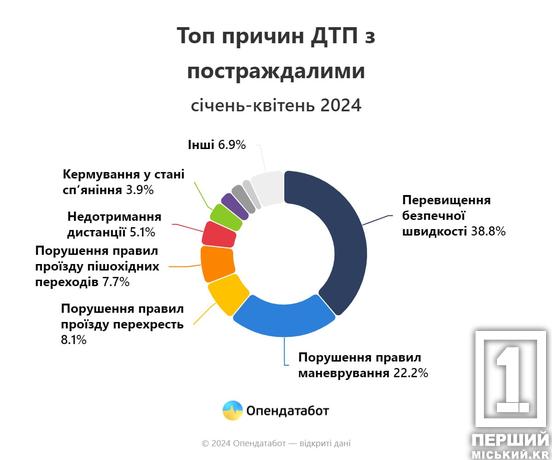 Топ причин ДТП з постраждалими

січень-квітень 2024

Інші 6.9%

Кермування у стані сп'яніння 3.9%

Недотримання дистанції 5.1%

Порушення правил проїзду пішохідних переходів 7.7%

Порушення правил проїзду перехресть 8.1%

Перевищення безпечної швидкості 38.8%

Порушення правил маневрування 22.2%

Опендатабот

© 2024 Опендатабот — відкриті дані

1
ПЕРШИЙ
МІСЬКИЙ.KR